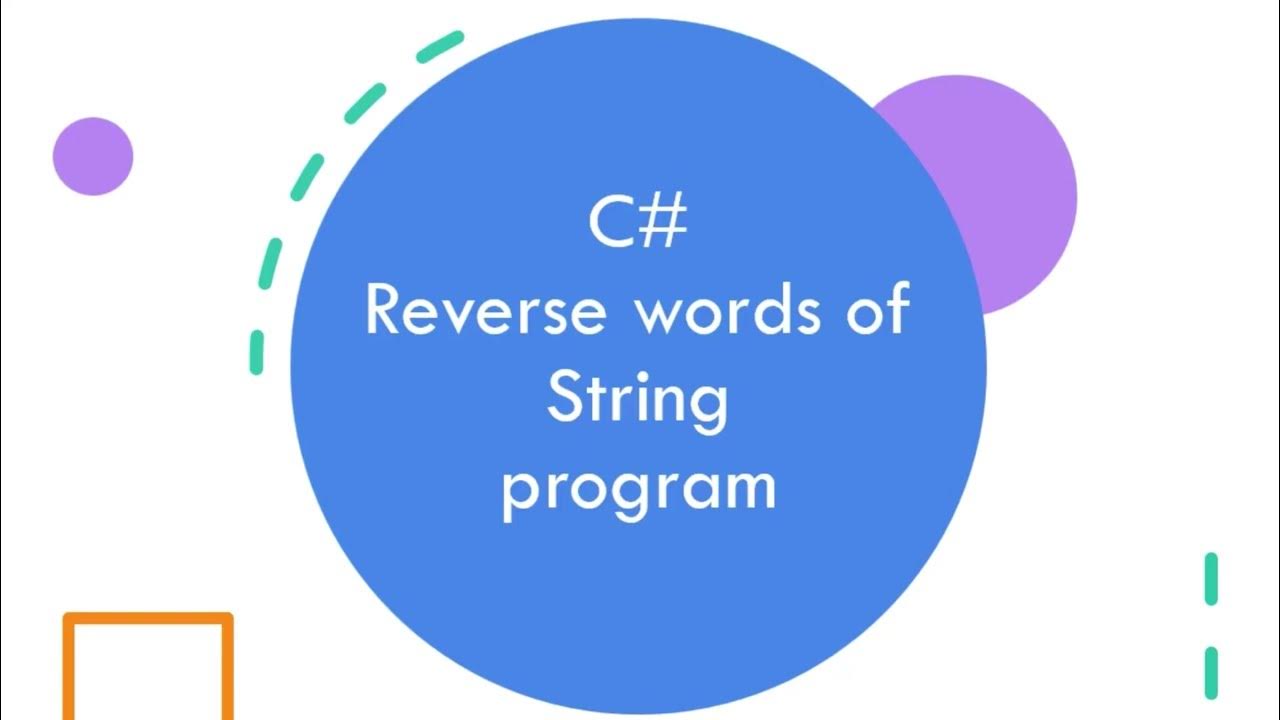 C#
Reverse words of String program